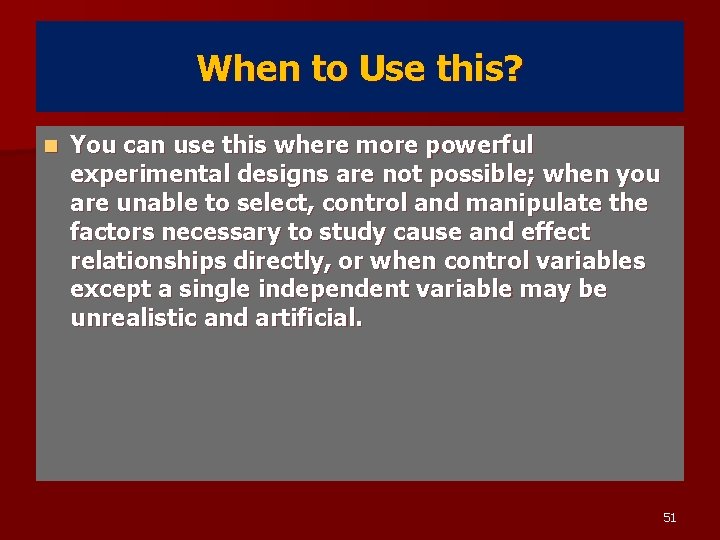 When to Use this?

You can use this where more powerful experimental designs are not possible; when you are unable to select, control and manipulate the factors necessary to study cause and effect relationships directly, or when control variables except a single independent variable may be unrealistic and artificial.

51